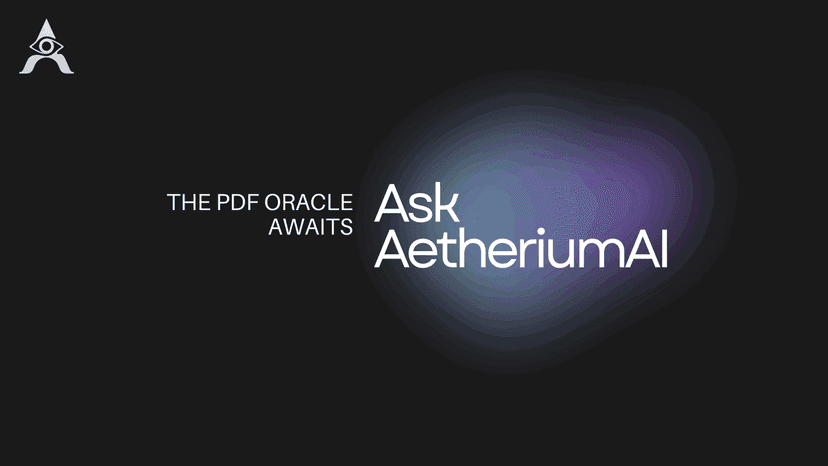 THE PDF ORACLE AWAITS

Ask AetheriumAI